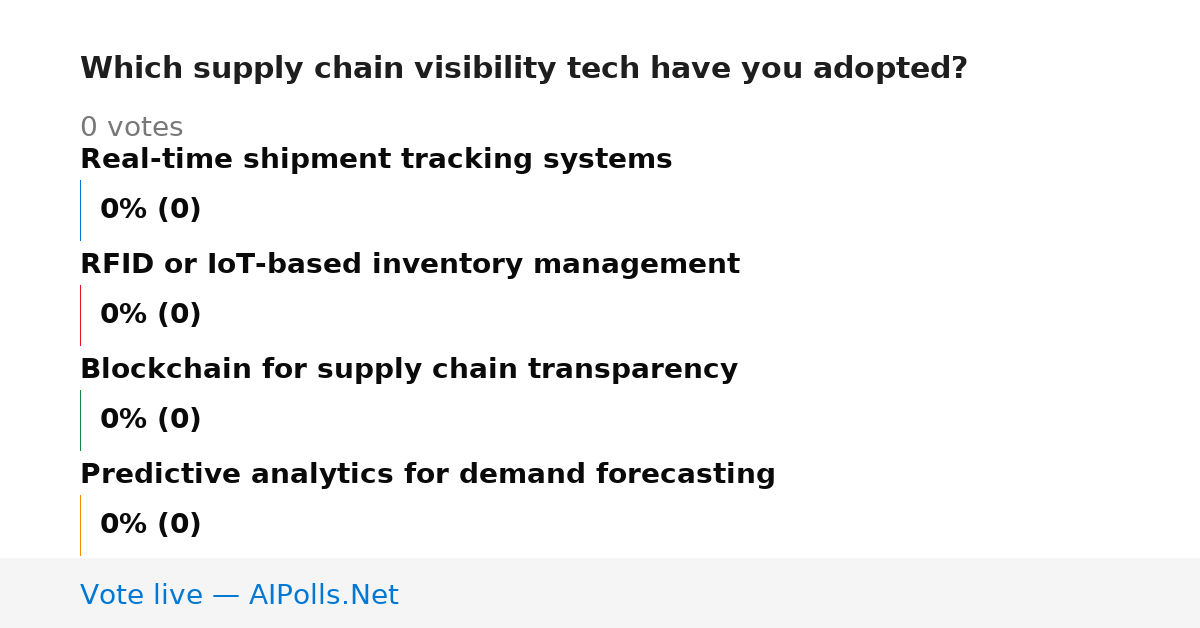 Which supply chain visibility tech have you adopted?

0 votes

Real-time shipment tracking systems

0% (0)

RFID or IoT-based inventory management

0% (0)

Blockchain for supply chain transparency

0% (0)

Predictive analytics for demand forecasting

0% (0)

Vote live — AIPolls.Net